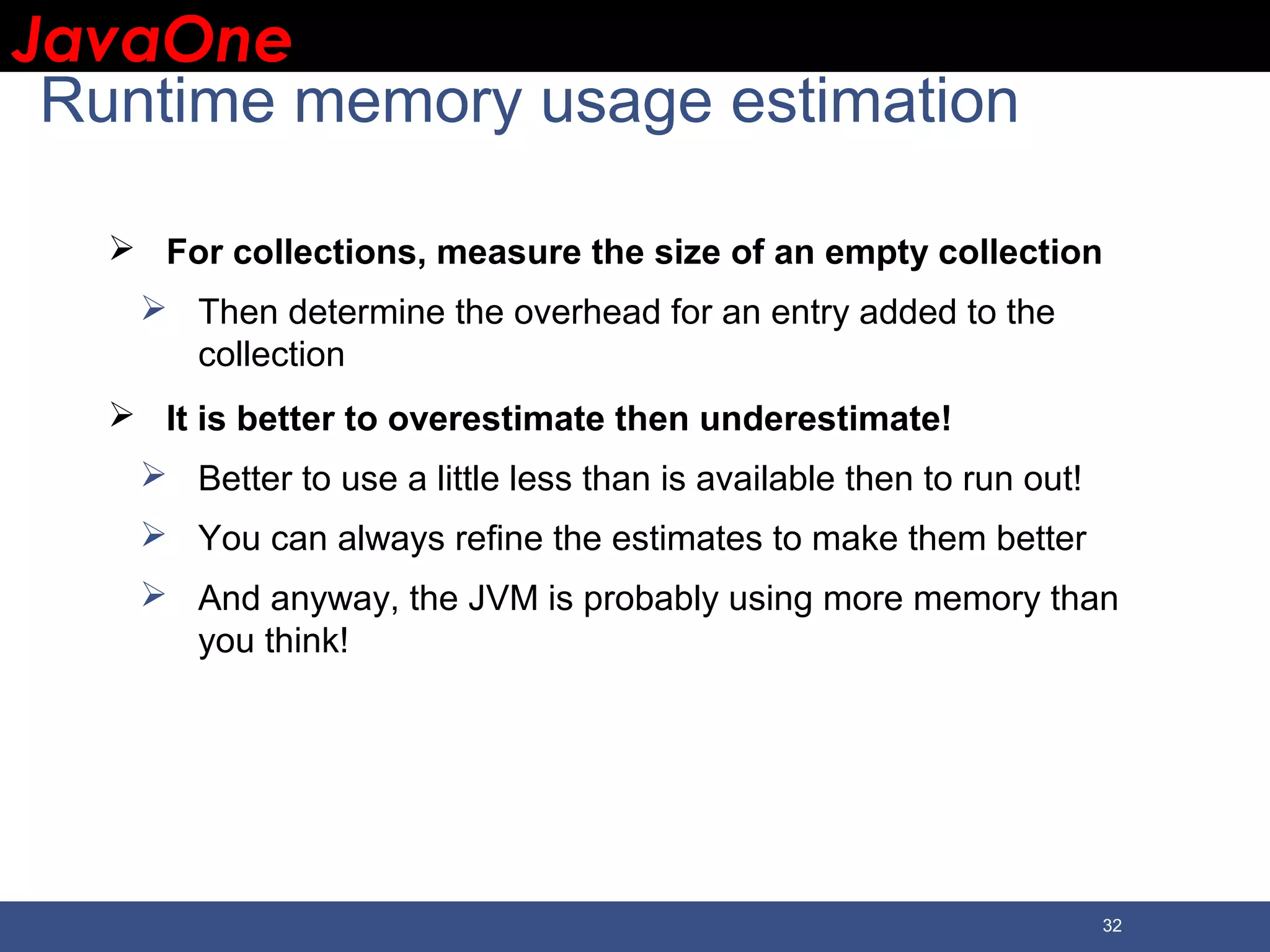 JavaOne

Runtime memory usage estimation

➢ For collections, measure the size of an empty collection

➢ Then determine the overhead for an entry added to the collection

➢ It is better to overestimate then underestimate!

➢ Better to use a little less than is available then to run out!

➢ You can always refine the estimates to make them better

➢ And anyway, the JVM is probably using more memory than you think!

32